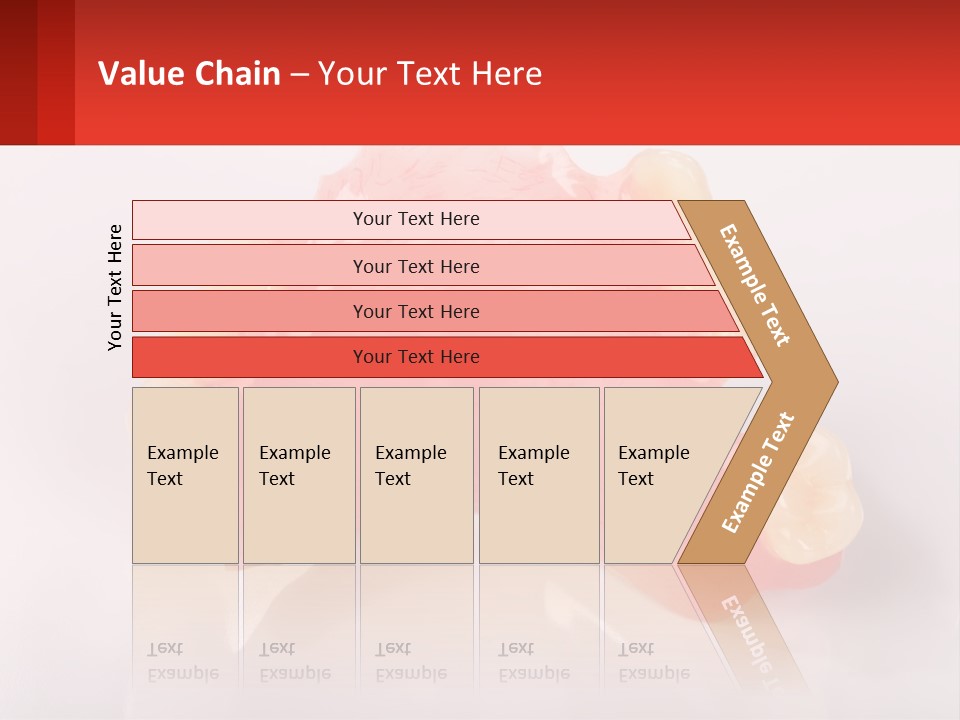 Value Chain – Your Text Here

Your Text Here

Your Text Here

Your Text Here

Your Text Here

Your Text Here

Example Text

Example Text

Example Text

Example Text

Example Text

Example Text

Example Text